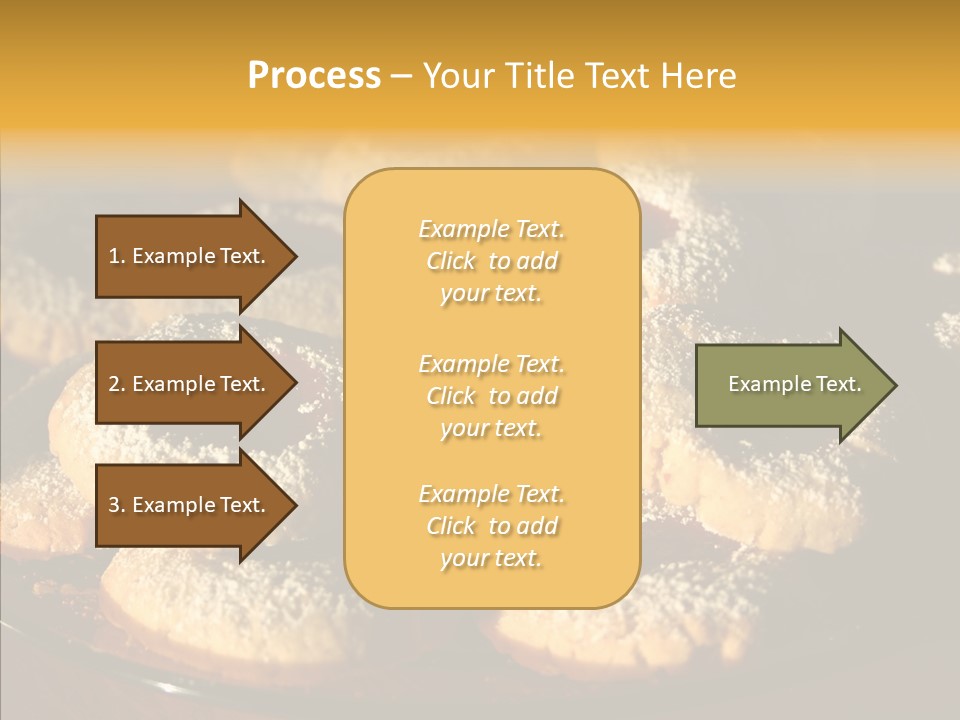 Process – Your Title Text Here

1. Example Text.

2. Example Text.

3. Example Text.

Example Text. Click to add your text.

Example Text. Click to add your text.

Example Text. Click to add your text.

Example Text.